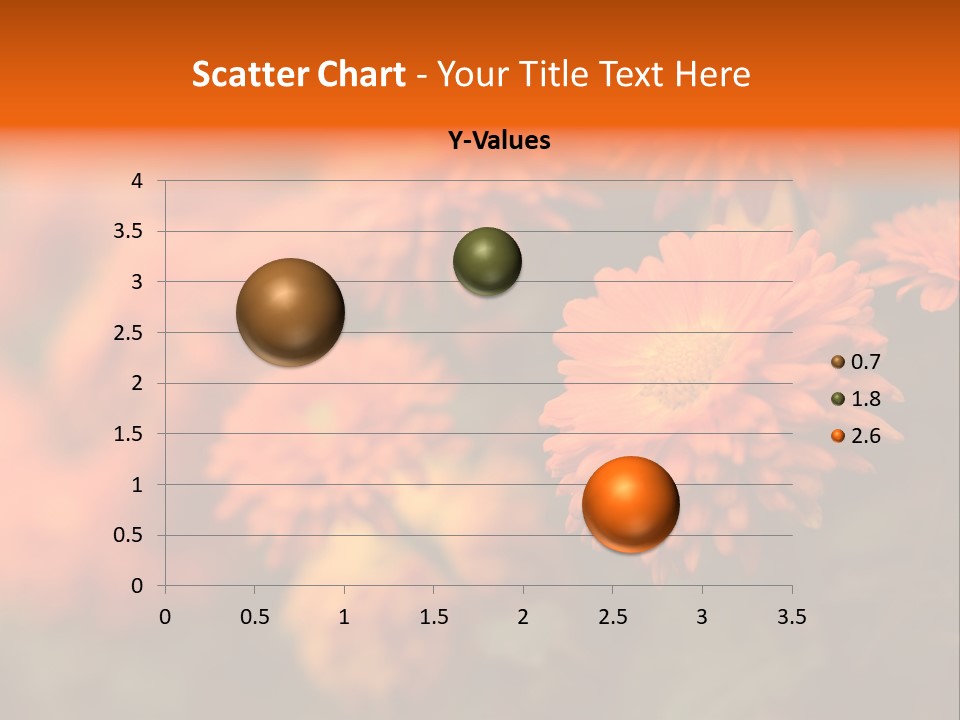 Scatter Chart - Your Title Text Here

Y-Values

4
3.5
3
2.5
2
1.5
1
0.5
0

0 0.5 1 1.5 2 2.5 3 3.5

0.7
1.8
2.6